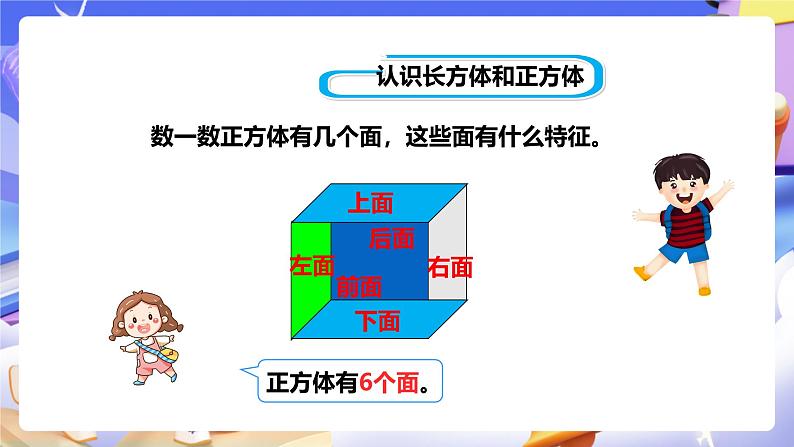 认识长方体和正方体

数一数正方体有几个面，这些面有什么特征。

上面
后面
左面
右面
前面
下面

正方体有6个面。